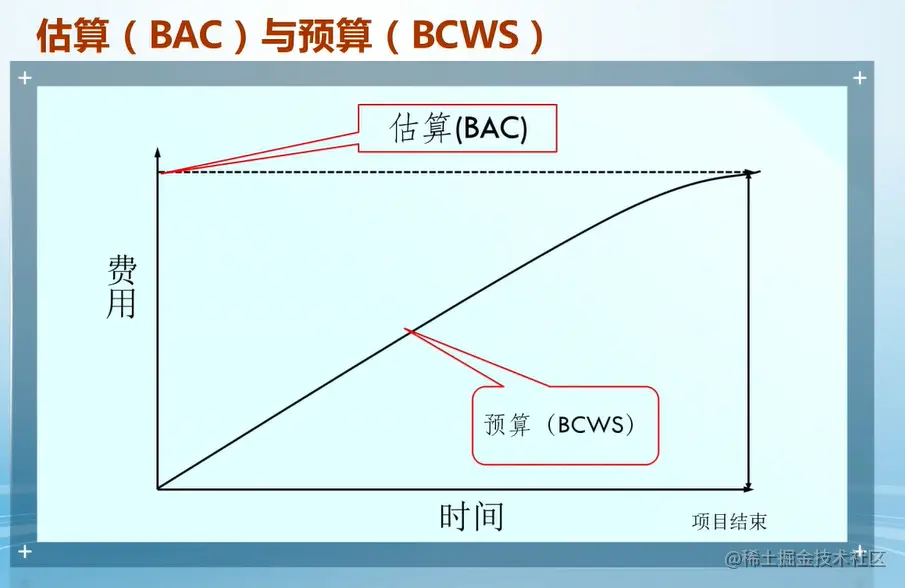 估算（BAC）与预算（BCWS）

估算(BAC)

费用

预算（BCWS）

时间

项目结束

@稀土掘金技术社区